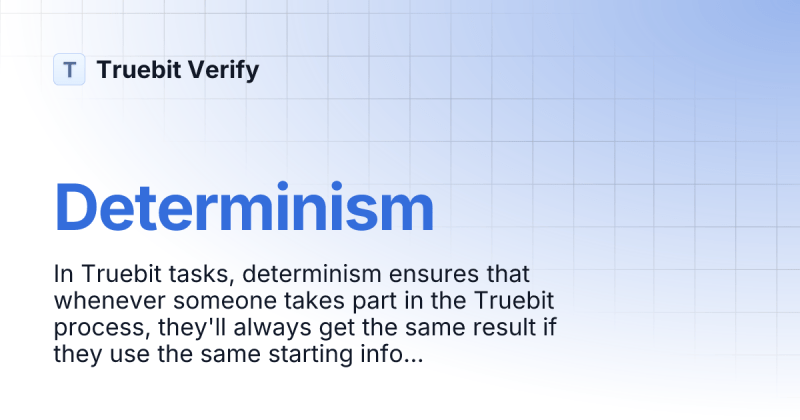 T Truebit Verify

Determinism

In Truebit tasks, determinism ensures that whenever someone takes part in the Truebit process, they'll always get the same result if they use the same starting info...